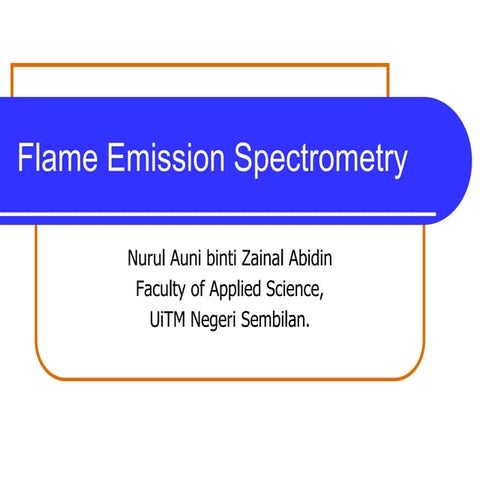 Flame Emission Spectrometry

Nurul Auni binti Zainal Abidin
Faculty of Applied Science,
UiTM Negeri Sembilan.